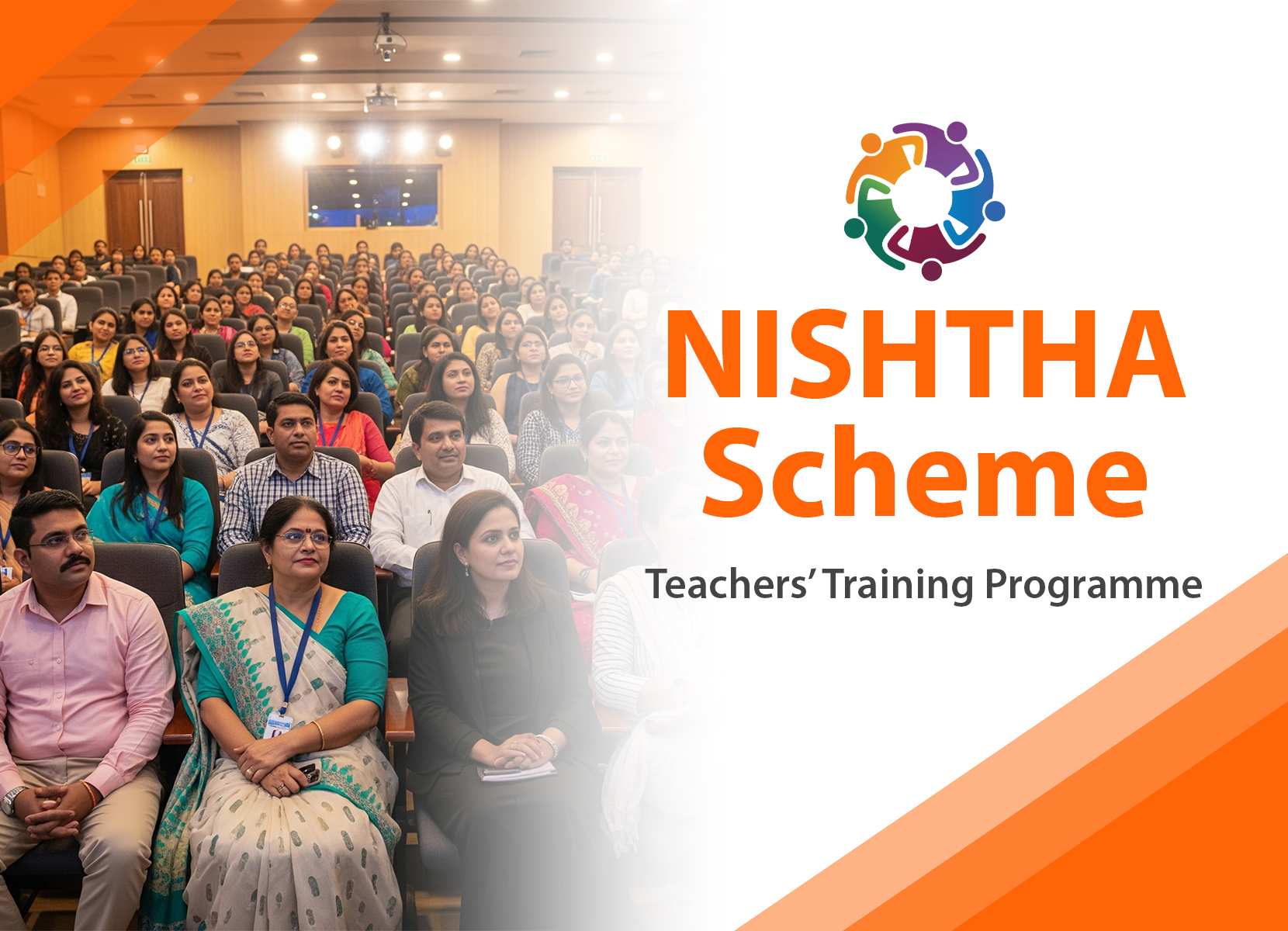 NISHTHA Scheme

Teachers' Training Programme